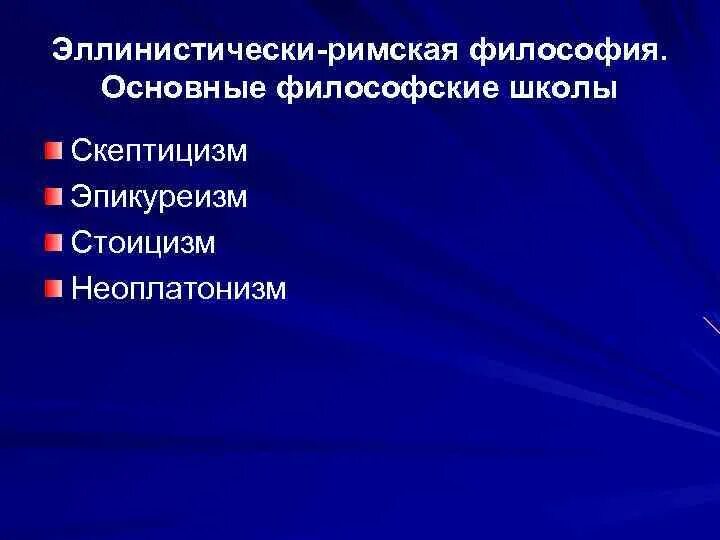 Эллинистически-римская философия. Основные философские школы

Скептицизм
Эпикуреизм
Стоицизм
Неоплатонизм